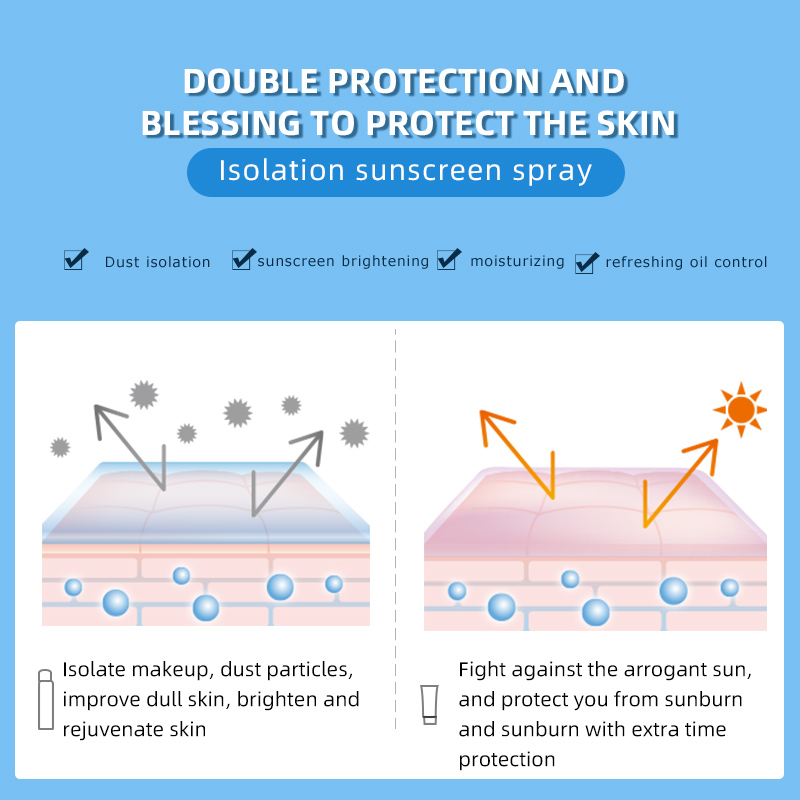 DOUBLE PROTECTION AND BLESSING TO PROTECT THE SKIN

Isolation sunscreen spray

Dust isolation sunscreen brightening moisturizing refreshing oil control

Isolate makeup, dust particles, improve dull skin, brighten and rejuvenate skin

Fight against the arrogant sun, and protect you from sunburn and sunburn with extra time protection